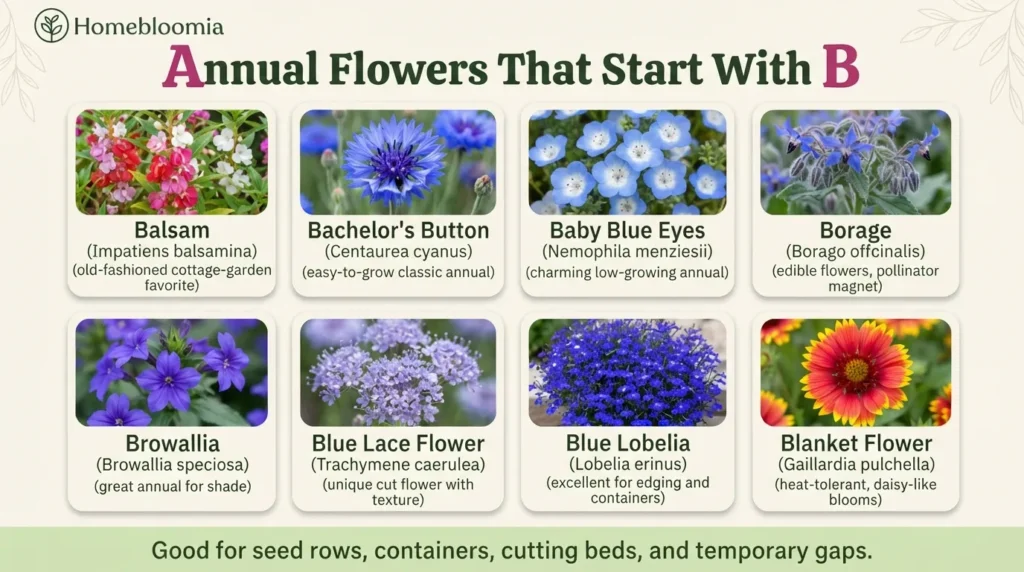 Homebloomia

Annual Flowers That Start With B

Balsam
(Impatiens balsamina)
(old-fashioned cottage-garden favorite)

Bachelor's Button
(Centaurea cyanus)
(easy-to-grow classic annual)

Baby Blue Eyes
(Nemophila menziesii)
(charming low-growing annual)

Borage
(Borago offcinalis)
(edible flowers, pollinator magnet)

Browallia
(Browallia speciosa)
(great annual for shade)

Blue Lace Flower
(Trachymene caerulea)
(unique cut flower with texture)

Blue Lobelia
(Lobelia erinus)
(excellent for edging and containers)

Blanket Flower
(Gaillardia pulchella)
(heat-tolerant, daisy-like blooms)

Good for seed rows, containers, cutting beds, and temporary gaps.